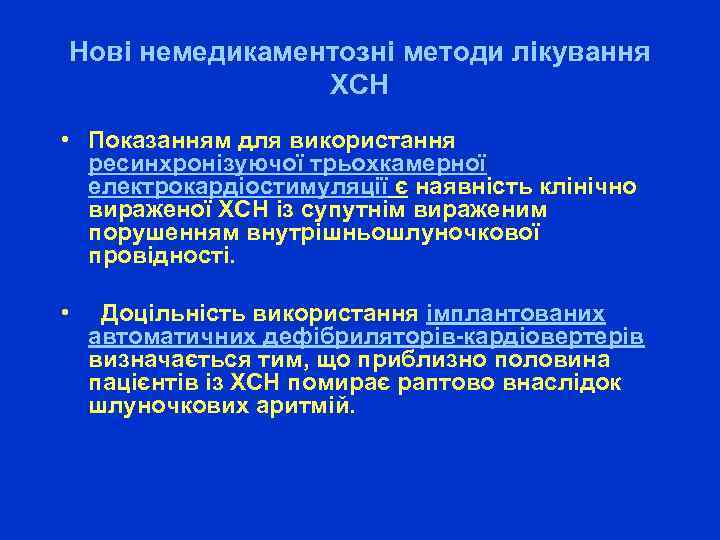 Нові немедикаментозні методи лікування ХСН

• Показанням для використання ресинхронізуючої трьохкамерної електрокардіостимуляції є наявність клінічно вираженої ХСН із супутнім вираженим порушенням внутрішньошлуночкової провідності.

• Доцільність використання імплантованих автоматичних дефібриляторів-кардіовертерів визначається тим, що приблизно половина пацієнтів із ХСН помирає раптово внаслідок шлуночкових аритмій.